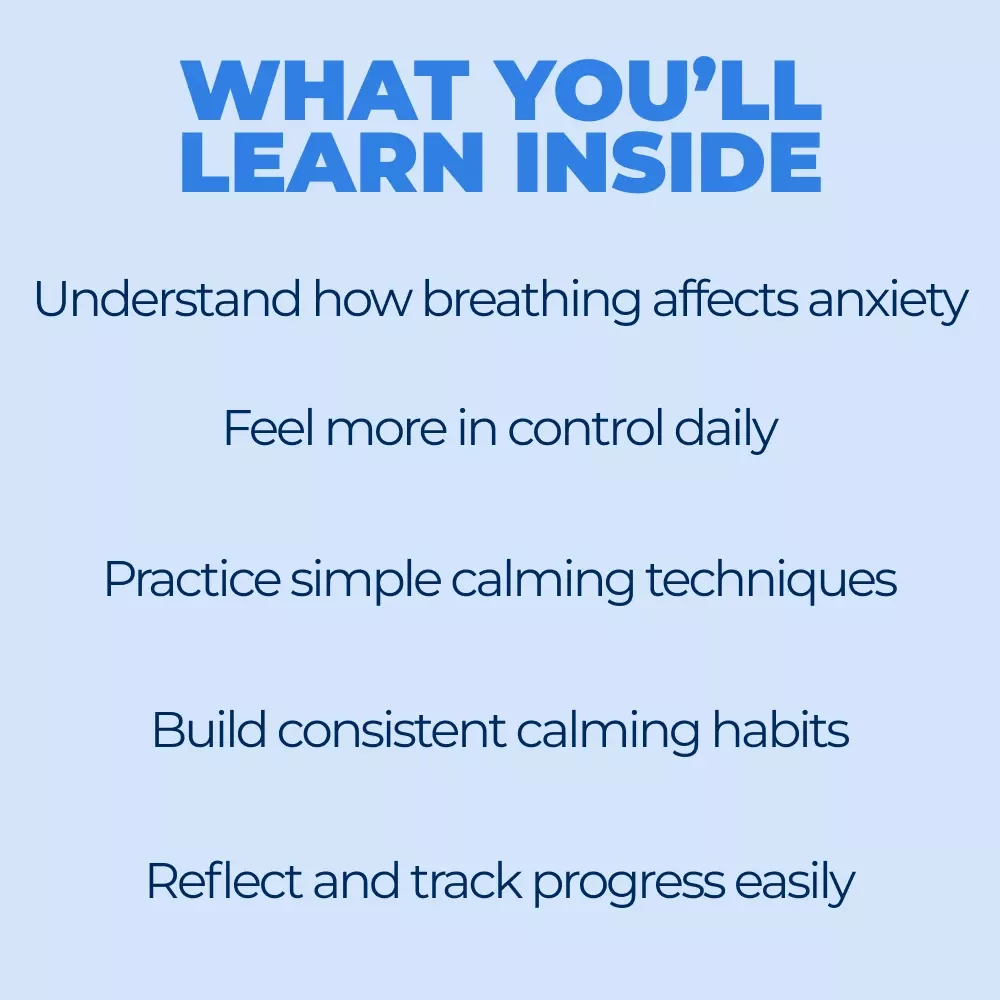 WHAT YOU'LL LEARN INSIDE

Understand how breathing affects anxiety

Feel more in control daily

Practice simple calming techniques

Build consistent calming habits

Reflect and track progress easily